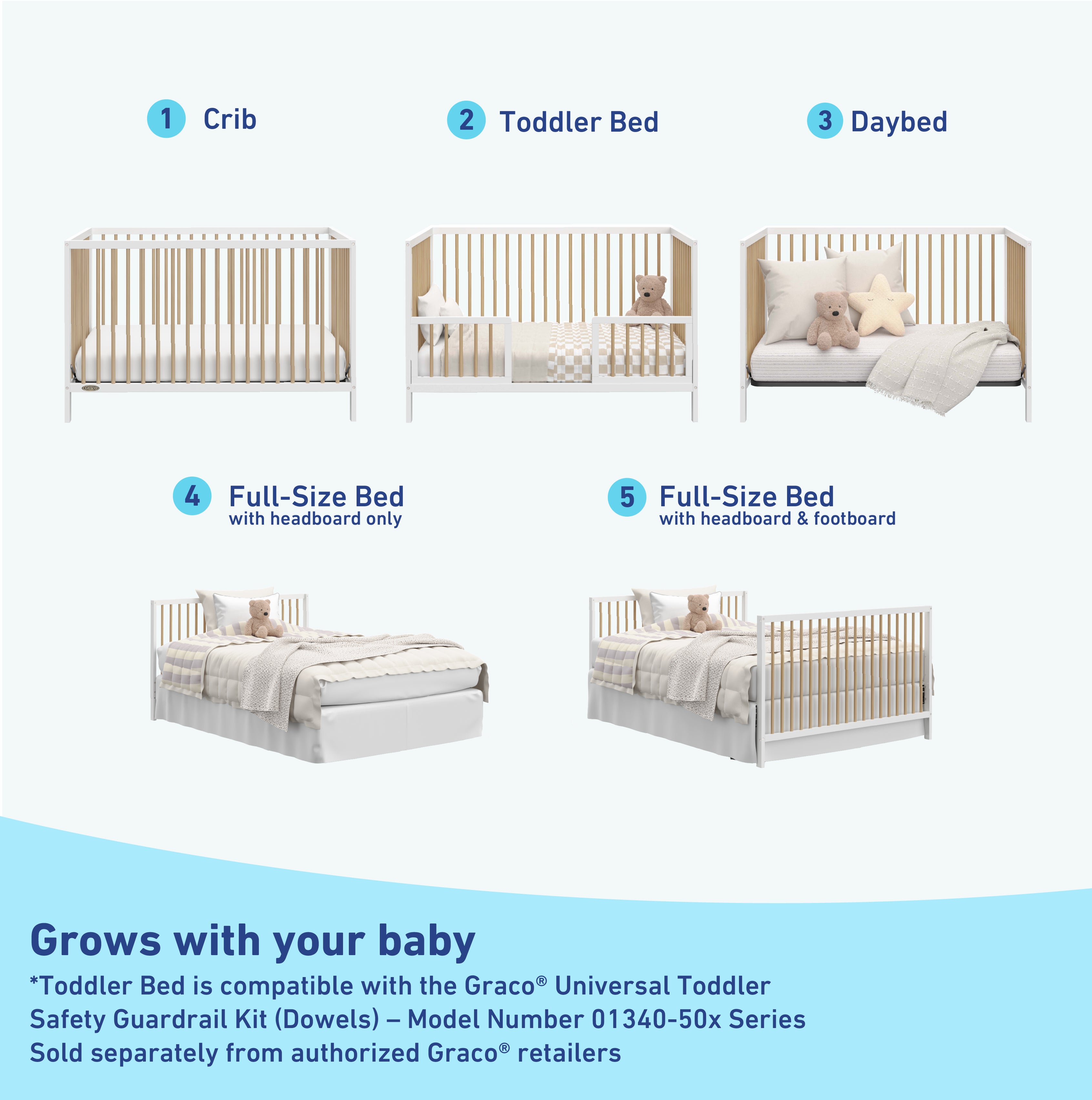 1 Crib

2 Toddler Bed

3 Daybed

GRACO

4 Full-Size Bed
with headboard only

5 Full-Size Bed
with headboard & footboard

Grows with your baby

*Toddler Bed is compatible with the Graco® Universal Toddler Safety Guardrail Kit (Dowels) – Model Number 01340-50x Series Sold separately from authorized Graco® retailers